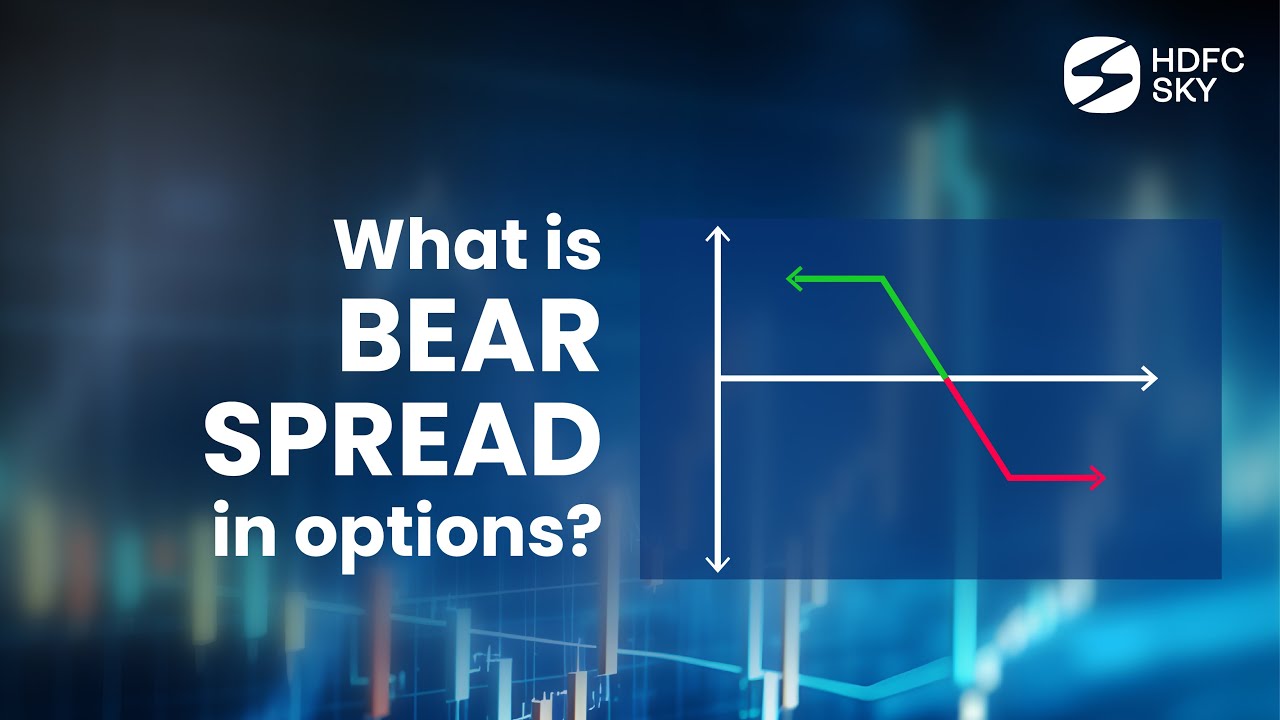 HDFC SKY

What is BEAR SPREAD in options?